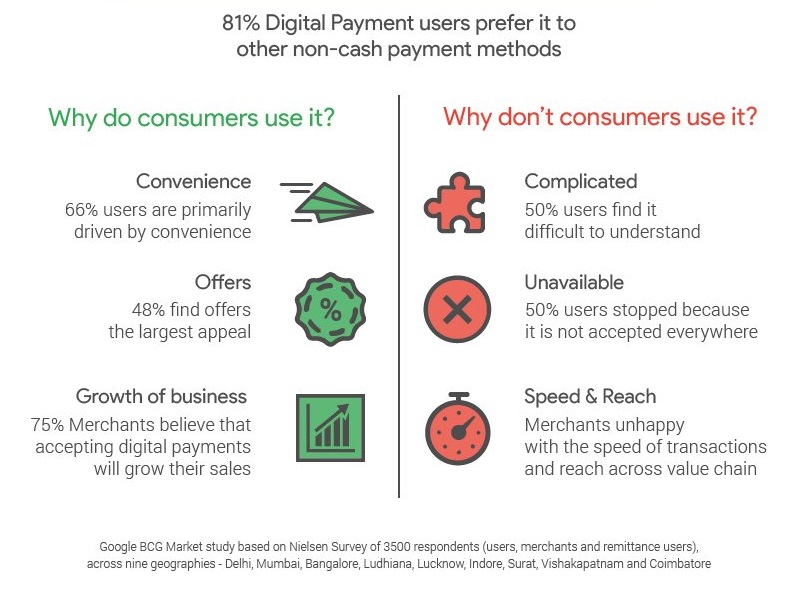 81% Digital Payment users prefer it to other non-cash payment methods

Why do consumers use it?

Convenience
66% users are primarily driven by convenience

Offers
48% find offers the largest appeal

%

Growth of business
75% Merchants believe that accepting digital payments will grow their sales

Why don't consumers use it?

Complicated
50% users find it difficult to understand

Unavailable
50% users stopped because it is not accepted everywhere

Speed & Reach
Merchants unhappy with the speed of transactions and reach across value chain

Google BCG Market study based on Nielsen Survey of 3500 respondents (users, merchants and remittance users), across nine geographies - Delhi, Mumbai, Bangalore, Ludhiana, Lucknow, Indore, Surat, Vishakapatnam and Coimbatore